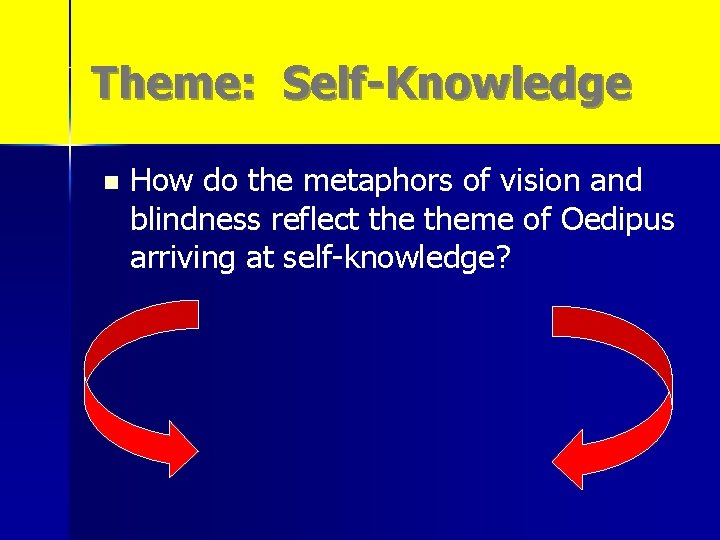 Theme:  Self-Knowledge

How do the metaphors of vision and blindness reflect the theme of Oedipus arriving at self-knowledge?